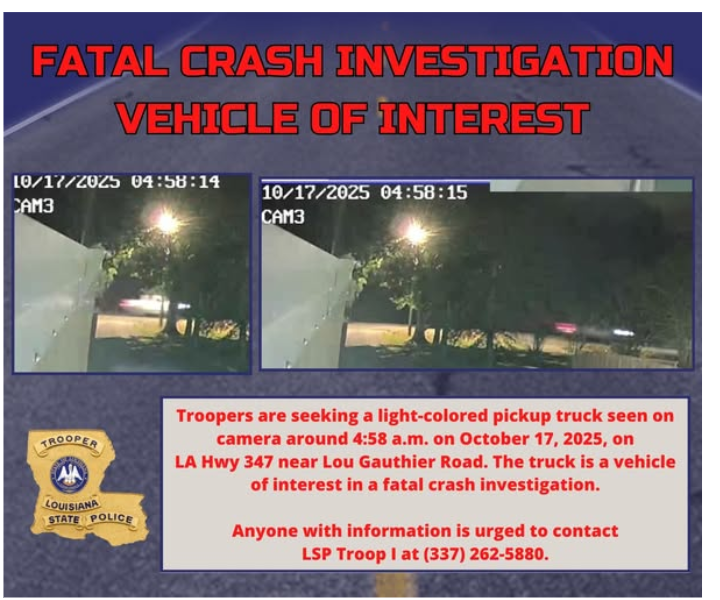 FATAL CRASH INVESTIGATION
VEHICLE OF INTEREST

10/17/2025 04:58:14
CAM3

10/17/2025 04:58:15
CAM3

TROOPER
LOUISIANA
STATE POLICE

Troopers are seeking a light-colored pickup truck seen on camera around 4:58 a.m. on October 17, 2025, on LA Hwy 347 near Lou Gauthier Road. The truck is a vehicle of interest in a fatal crash investigation.

Anyone with information is urged to contact LSP Troop I at (337) 262-5880.